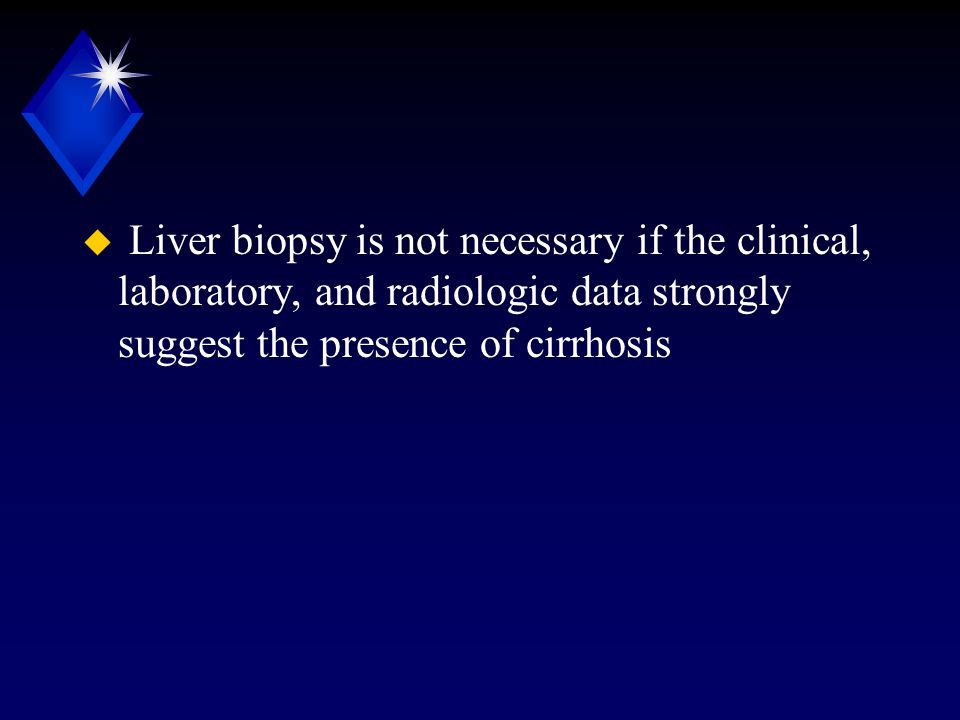 Liver biopsy is not necessary if the clinical, laboratory, and radiologic data strongly suggest the presence of cirrhosis